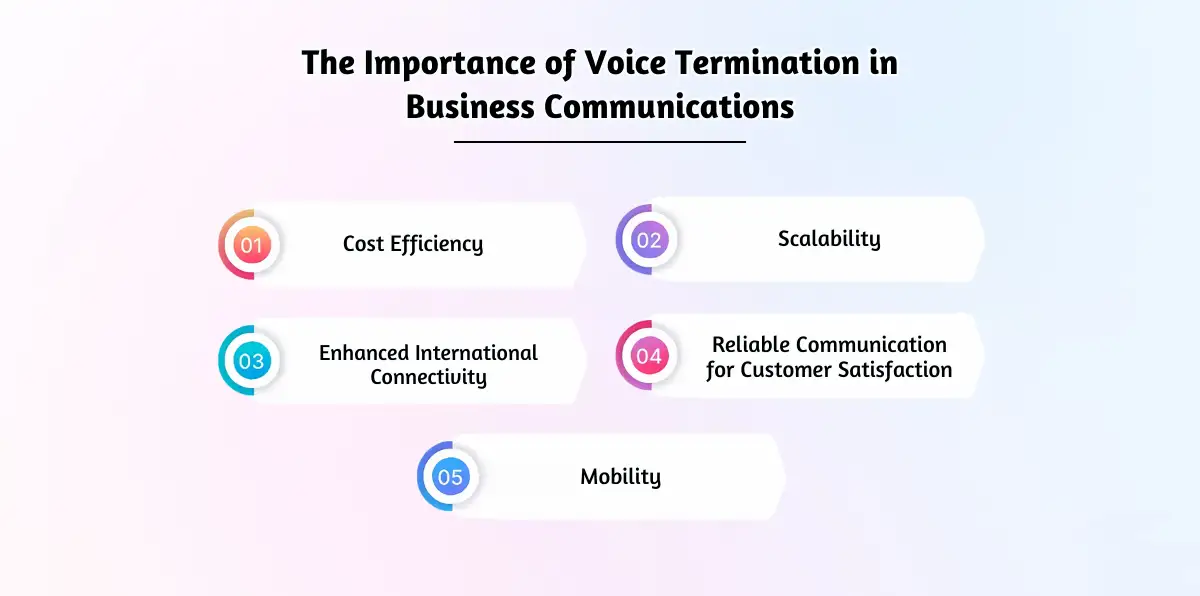 The Importance of Voice Termination in Business Communications

01 Cost Efficiency

02 Scalability

03 Enhanced International Connectivity

04 Reliable Communication for Customer Satisfaction

05 Mobility